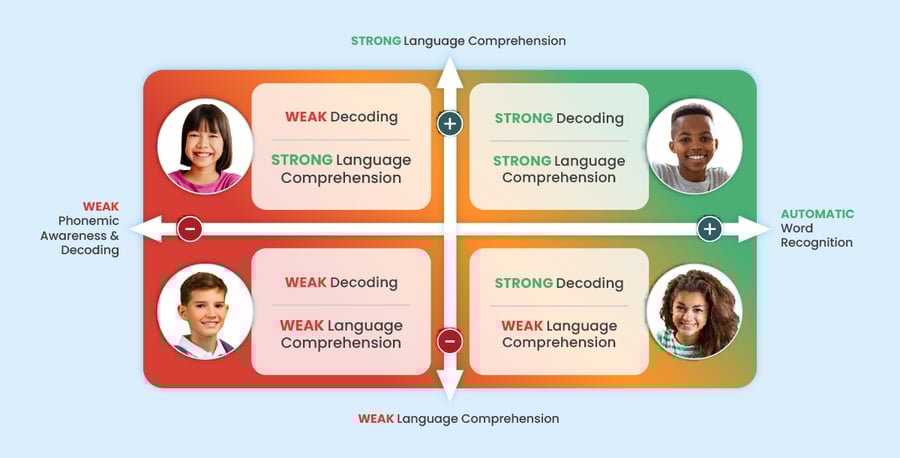 STRONG Language Comprehension

WEAK Decoding

STRONG Language Comprehension

+

STRONG Decoding

STRONG Language Comprehension

WEAK Phonemic Awareness & Decoding

−

+

AUTOMATIC Word Recognition

WEAK Decoding

WEAK Language Comprehension

−

STRONG Decoding

WEAK Language Comprehension

WEAK Language Comprehension